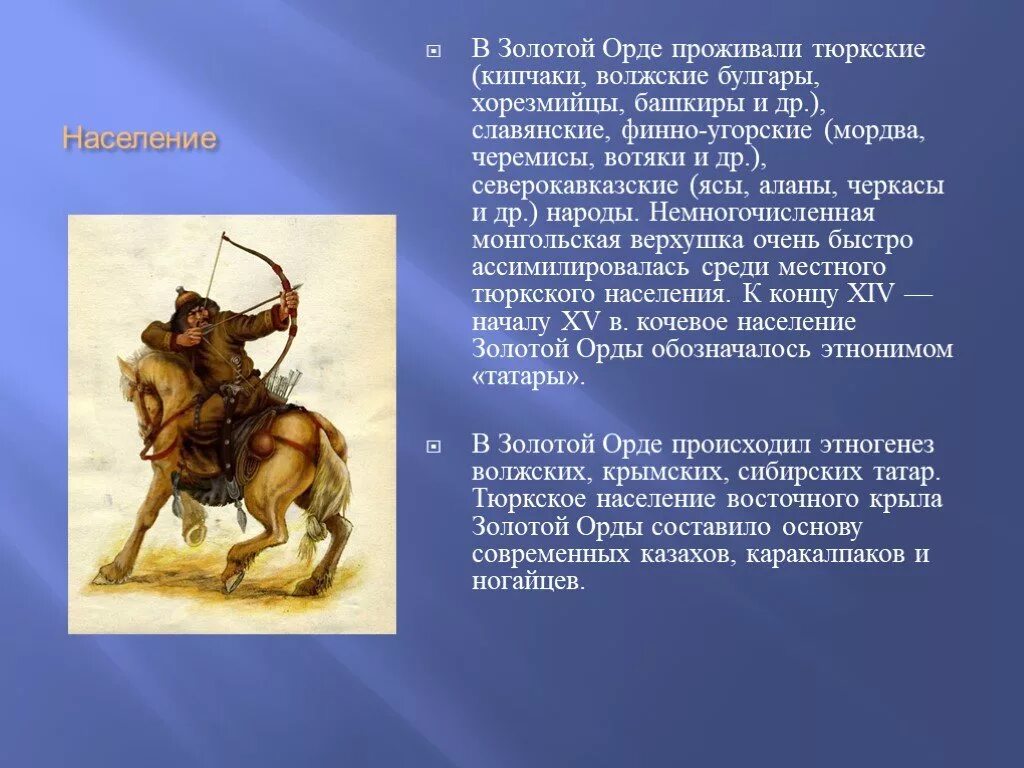 Население

В Золотой Орде проживали тюркские (кипчаки, волжские булгары, хорезмийцы, башкиры и др.), славянские, финно-угорские (мордва, черемисы, вотяки и др.), северокавказские (ясы, аланы, черкасы и др.) народы. Немногочисленная монгольская верхушка очень быстро ассимилировалась среди местного тюркского населения. К концу XIV — началу XV в. кочевое население Золотой Орды обозначалось этнонимом «татары».

В Золотой Орде происходил этногенез волжских, крымских, сибирских татар. Тюркское население восточного крыла Золотой Орды составило основу современных казахов, каракалпаков и ногайцев.